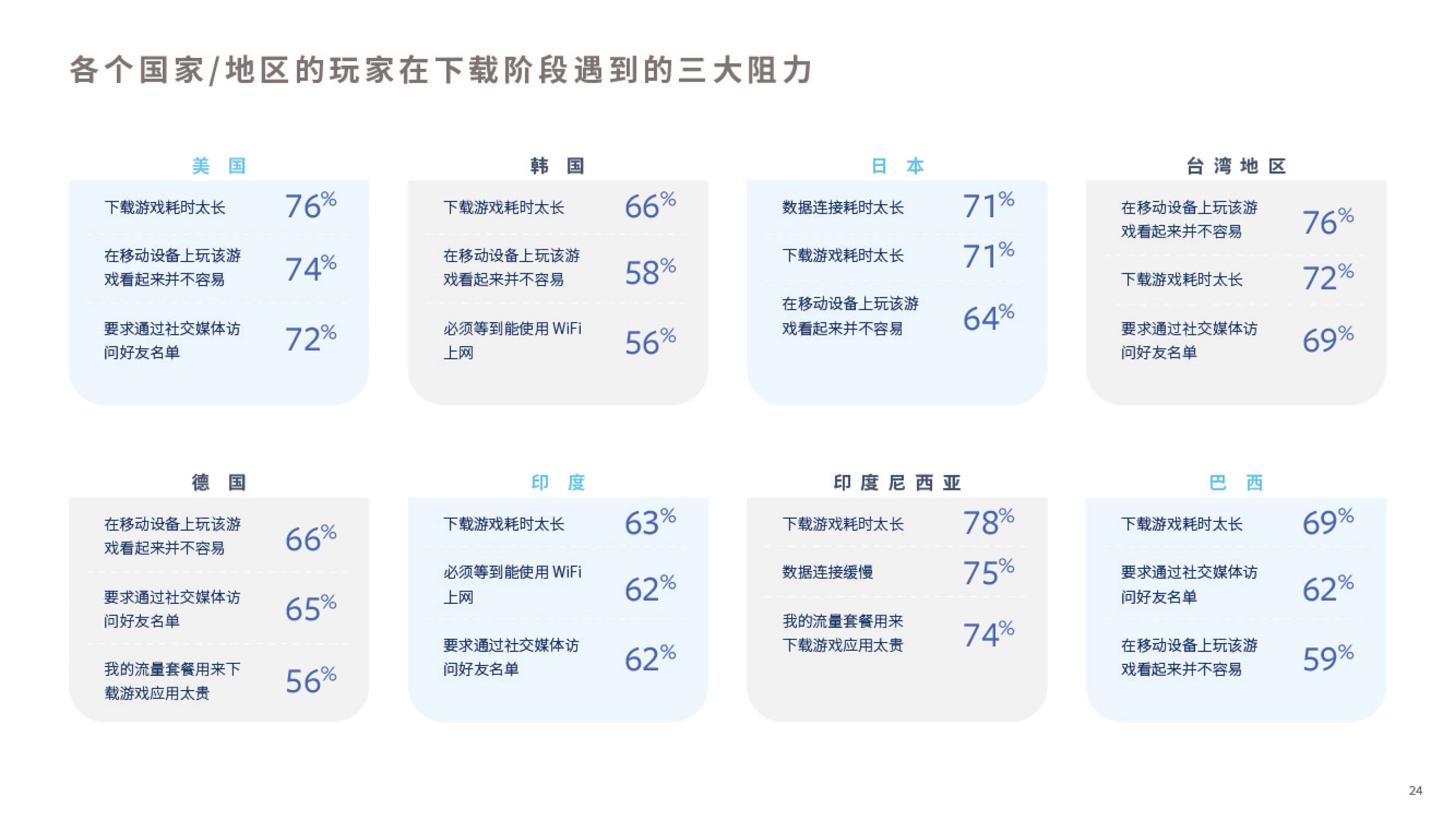 各个国家/地区的玩家在下载阶段遇到的三大阻力

美国

下载游戏耗时太长 76%

在移动设备上玩该游戏看起来并不容易 74%

要求通过社交媒体访问好友名单 72%

韩国

下载游戏耗时太长 66%

在移动设备上玩该游戏看起来并不容易 58%

必须等到能使用 WiFi 上网 56%

日本

数据连接耗时太长 71%

下载游戏耗时太长 71%

在移动设备上玩该游戏看起来并不容易 64%

台湾地区

在移动设备上玩该游戏看起来并不容易 76%

下载游戏耗时太长 72%

要求通过社交媒体访问好友名单 69%

德国

在移动设备上玩该游戏看起来并不容易 66%

要求通过社交媒体访问好友名单 65%

我的流量套餐用来下载游戏应用太贵 56%

印度

下载游戏耗时太长 63%

必须等到能使用 WiFi 上网 62%

要求通过社交媒体访问好友名单 62%

印度尼西亚

下载游戏耗时太长 78%

数据连接缓慢 75%

我的流量套餐用来下载游戏应用太贵 74%

巴西

下载游戏耗时太长 69%

要求通过社交媒体访问好友名单 62%

在移动设备上玩该游戏看起来并不容易 59%

24